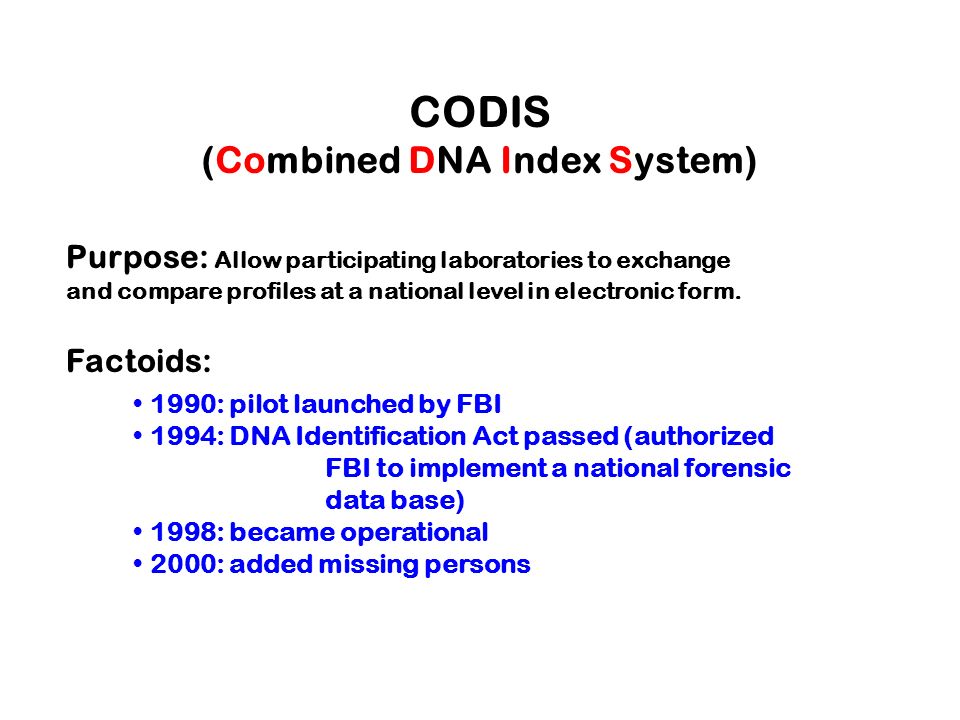 CODIS
(Combined DNA Index System)

Purpose: Allow participating laboratories to exchange and compare profiles at a national level in electronic form.

Factoids:

• 1990: pilot launched by FBI
• 1994: DNA Identification Act passed (authorized FBI to implement a national forensic data base)
• 1998: became operational
• 2000: added missing persons